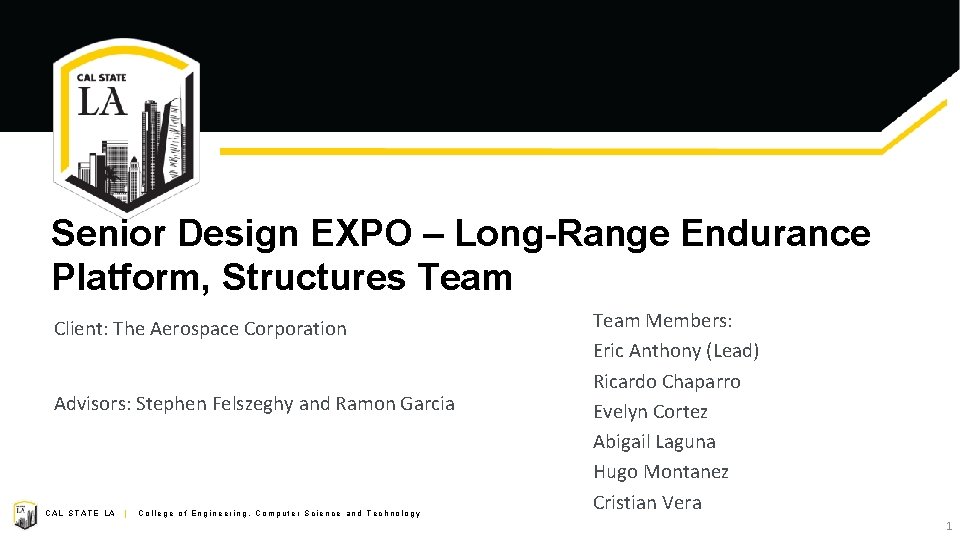 CAL STATE LA

Senior Design EXPO – Long-Range Endurance Platform, Structures Team

Client: The Aerospace Corporation

Advisors: Stephen Felszeghy and Ramon Garcia

Team Members:
Eric Anthony (Lead)
Ricardo Chaparro
Evelyn Cortez
Abigail Laguna
Hugo Montanez
Cristian Vera

LA CAL STATE LA | College of Engineering, Computer Science and Technology

1